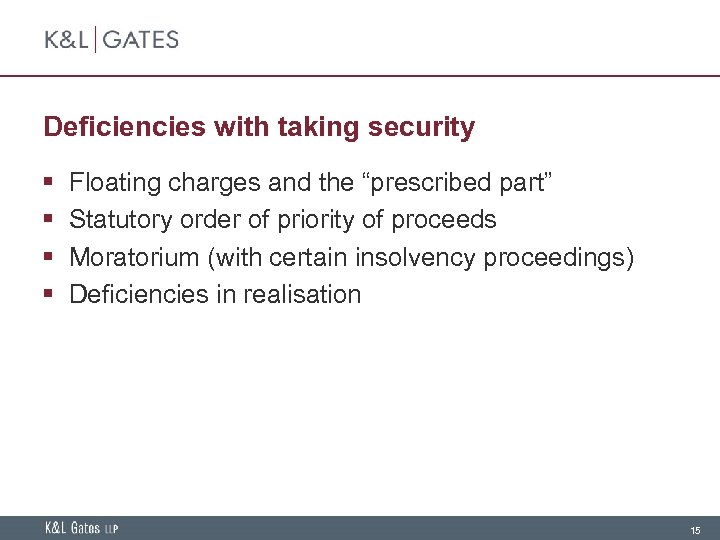 K&L | GATES

Deficiencies with taking security

▪ Floating charges and the “prescribed part”
▪ Statutory order of priority of proceeds
▪ Moratorium (with certain insolvency proceedings)
▪ Deficiencies in realisation

K&L Gates LLP

15